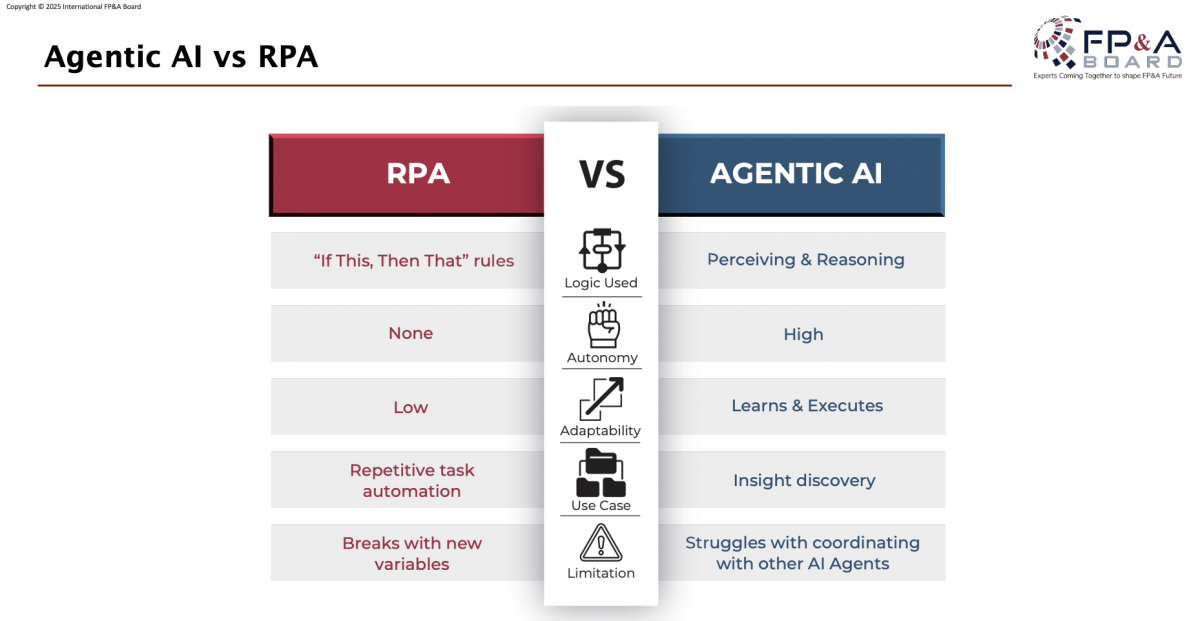 Copyright © 2025 International FP&A Board

Agentic AI vs RPA

FP&A BOARD
Experts Coming Together to shape FP&A Future

| RPA | VS | AGENTIC AI |
|---|---|---|
| "If This, Then That" rules | Logic Used | Perceiving & Reasoning |
| None | Autonomy | High |
| Low | Adaptability | Learns & Executes |
| Repetitive task automation | Use Case | Insight discovery |
| Breaks with new variables | Limitation | Struggles with coordinating with other AI Agents |